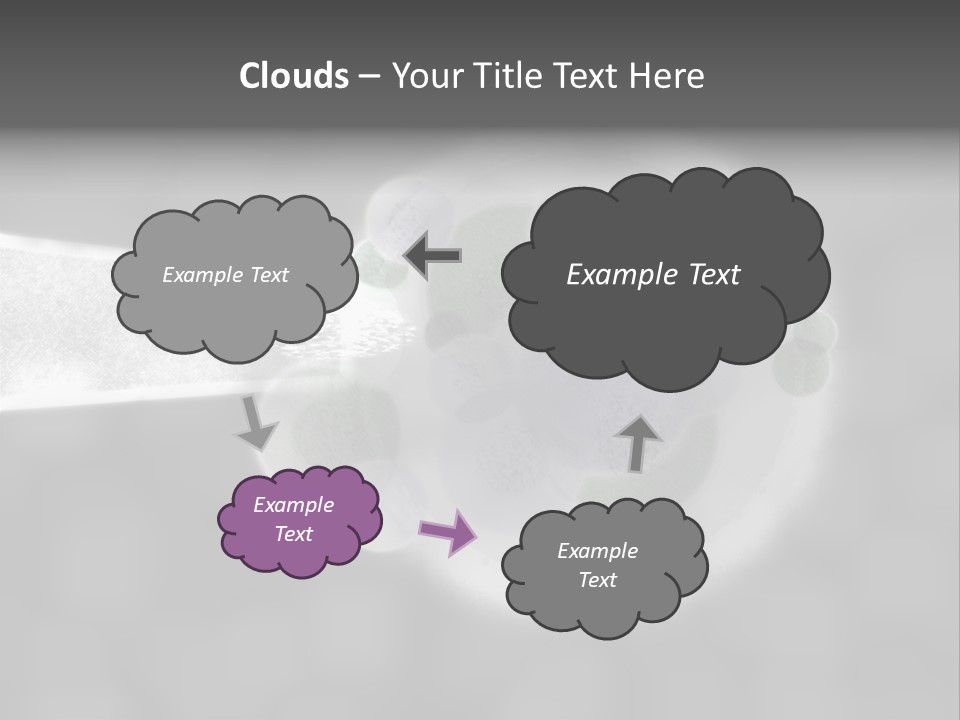 Clouds – Your Title Text Here

Example Text

Example Text

Example Text

Example Text